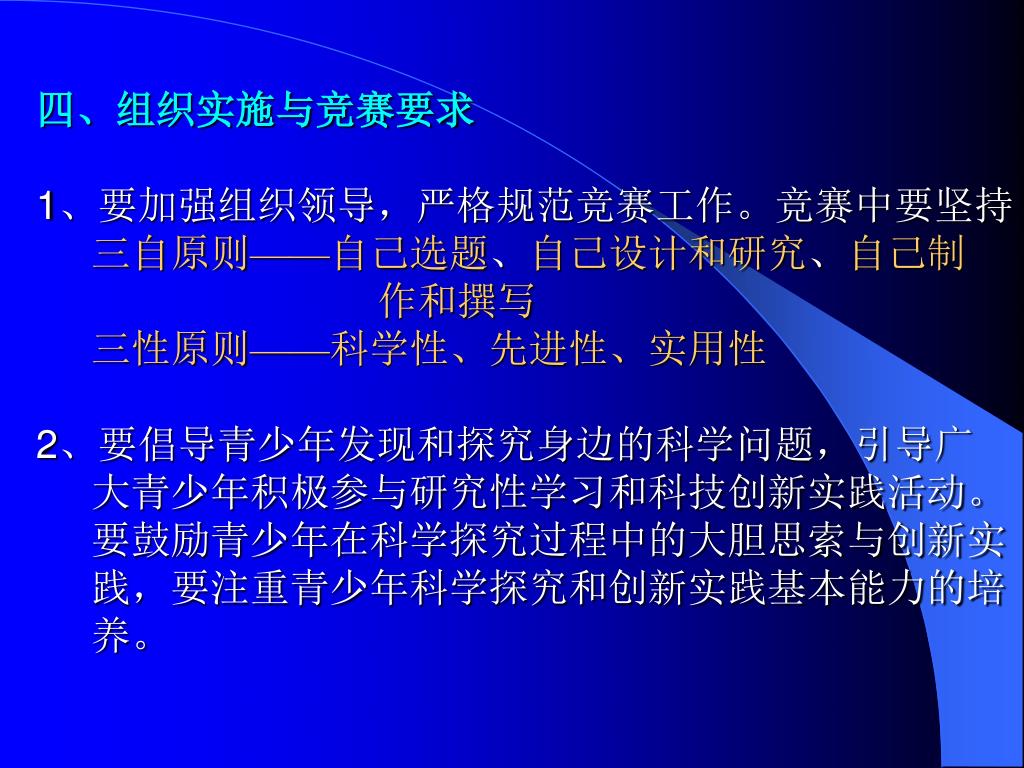 四、组织实施与竞赛要求

1、要加强组织领导，严格规范竞赛工作。竞赛中要坚持
三自原则——自己选题、自己设计和研究、自己制作和撰写
三性原则——科学性、先进性、实用性

2、要倡导青少年发现和探究身边的科学问题，引导广大青少年积极参与研究性学习和科技创新实践活动。要鼓励青少年在科学探究过程中的大胆思索与创新实践，要注重青少年科学探究和创新实践基本能力的培养。